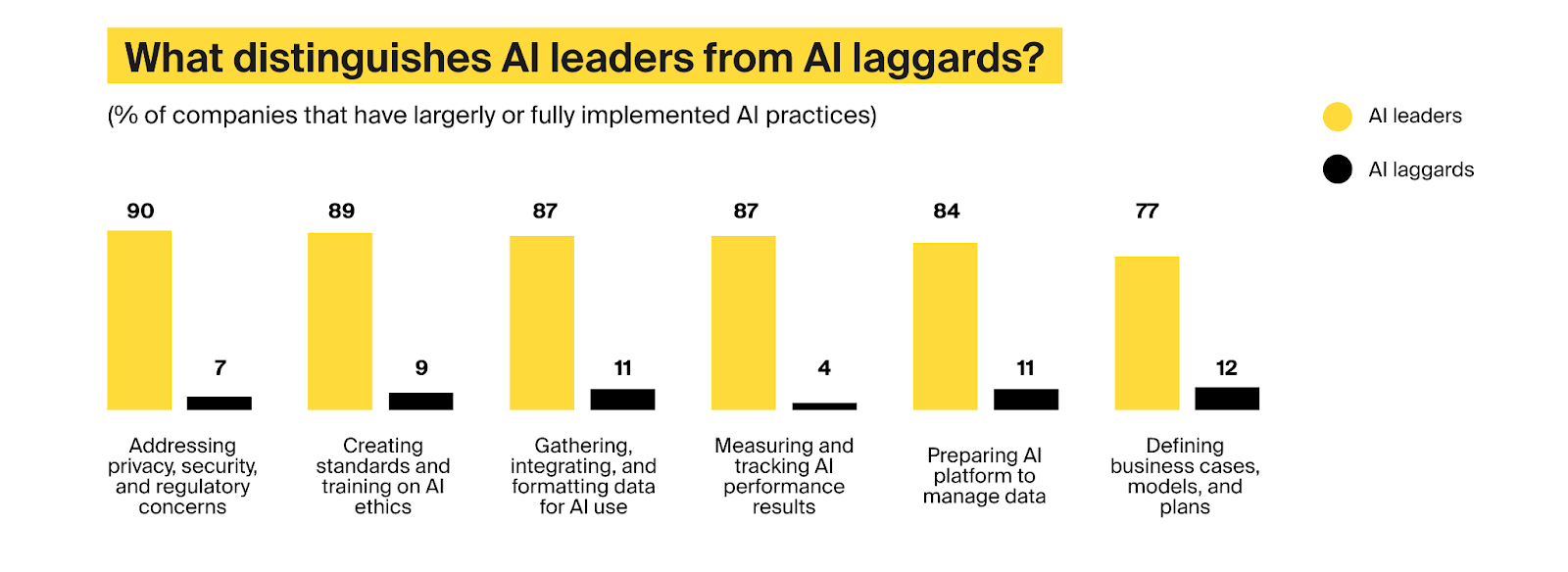 What distinguishes AI leaders from AI laggards?

(% of companies that have largerly or fully implemented AI practices)

AI leaders

AI laggards

90

7

Addressing privacy, security, and regulatory concerns

89

9

Creating standards and training on AI ethics

87

11

Gathering, integrating, and formatting data for AI use

87

4

Measuring and tracking AI performance results

84

11

Preparing AI platform to manage data

77

12

Defining business cases, models, and plans